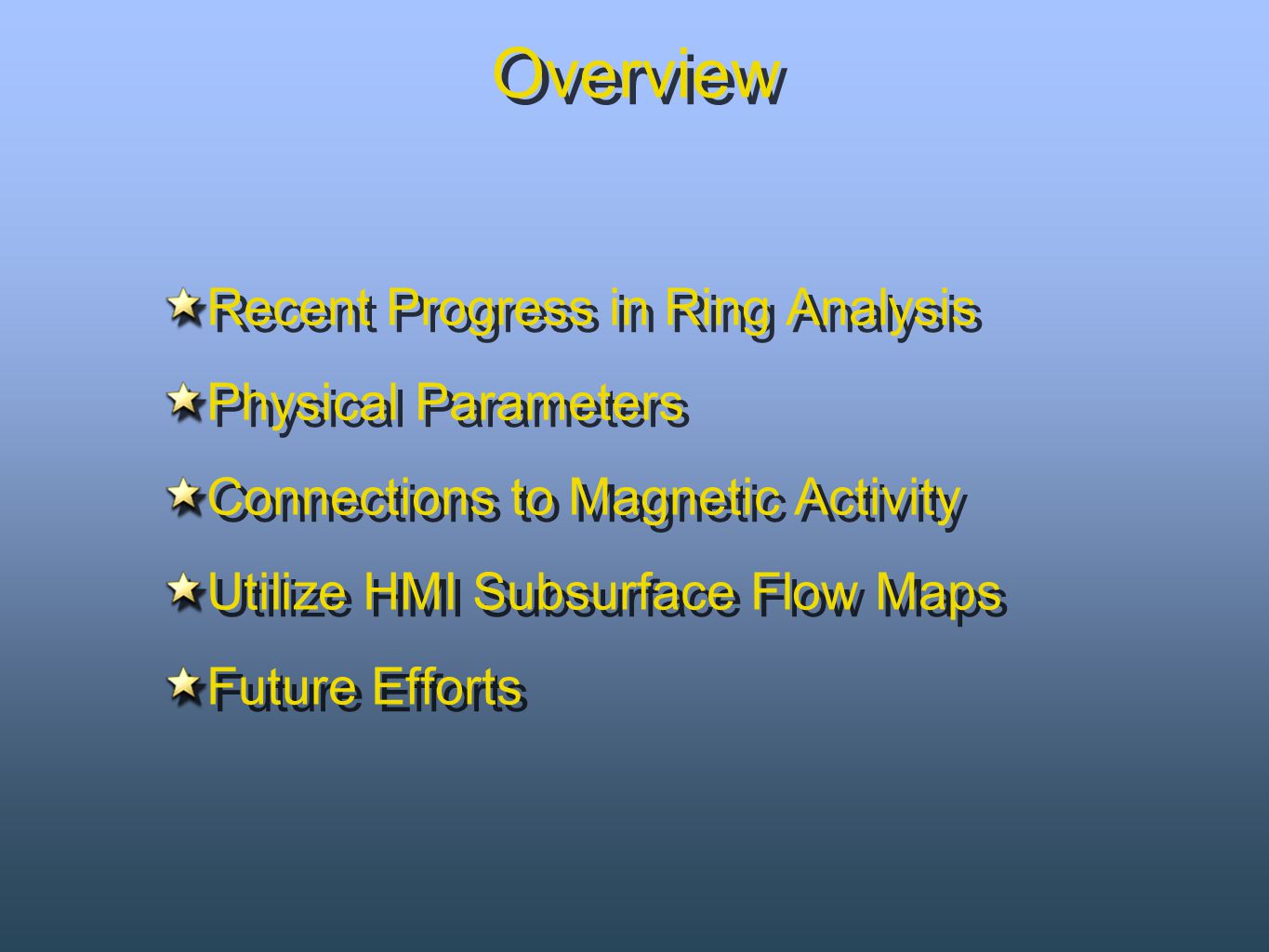 Overview

Recent Progress in Ring Analysis

Physical Parameters

Connections to Magnetic Activity

Utilize HMI Subsurface Flow Maps

Future Efforts